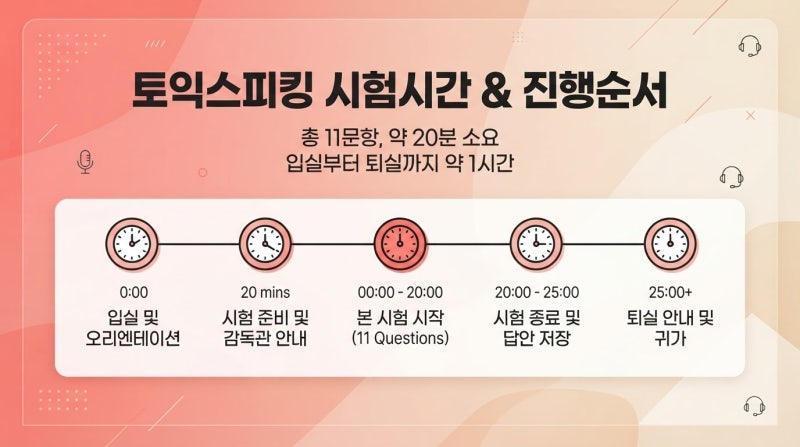 토익스피킹 시험시간 & 진행순서

총 11문항, 약 20분 소요
입실부터 퇴실까지 약 1시간

0:00
입실 및 오리엔테이션

20 mins
시험 준비 및 감독관 안내

00:00 - 20:00
본 시험 시작 (11 Questions)

20:00 - 25:00
시험 종료 및 답안 저장

25:00+
퇴실 안내 및 귀가